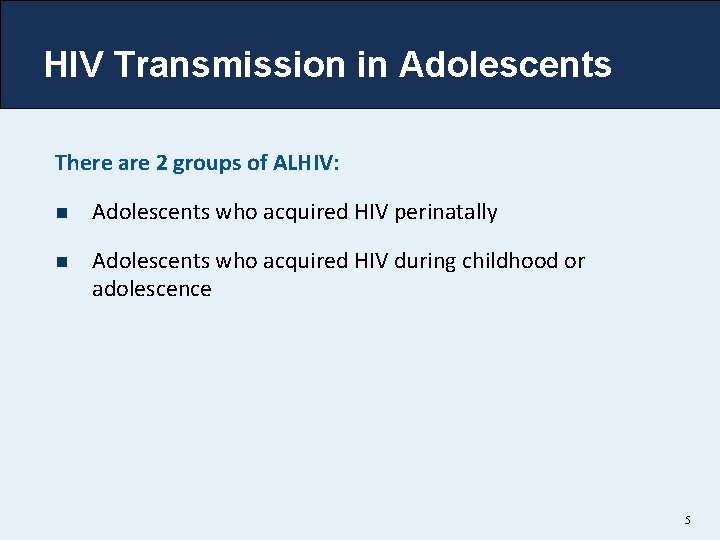 HIV Transmission in Adolescents

There are 2 groups of ALHIV:

- Adolescents who acquired HIV perinatally
- Adolescents who acquired HIV during childhood or adolescence

5